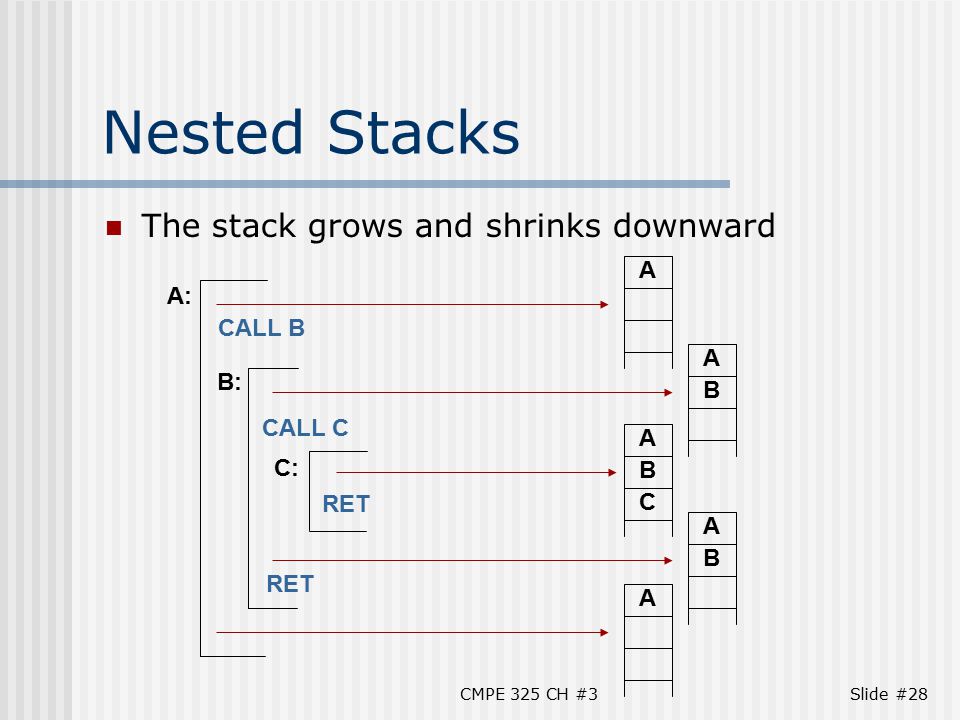 Nested Stacks

The stack grows and shrinks downward

A:

CALL B

B:

CALL C

C:

RET

RET

A

A
B

A
B
C

A
B

A

CMPE 325 CH #3

Slide #28